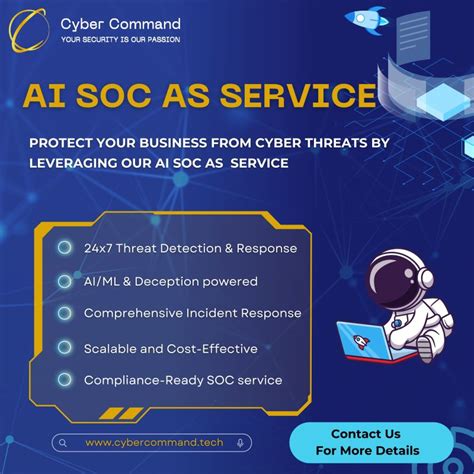 Cyber Command
YOUR SECURITY IS OUR PASSION

AI SOC AS SERVICE

PROTECT YOUR BUSINESS FROM CYBER THREATS BY LEVERAGING OUR AI SOC AS SERVICE

24x7 Threat Detection & Response
AI/ML & Deception powered
Comprehensive Incident Response
Scalable and Cost-Effective
Compliance-Ready SOC service

www.cybercommand.tech

Contact Us
For More Details